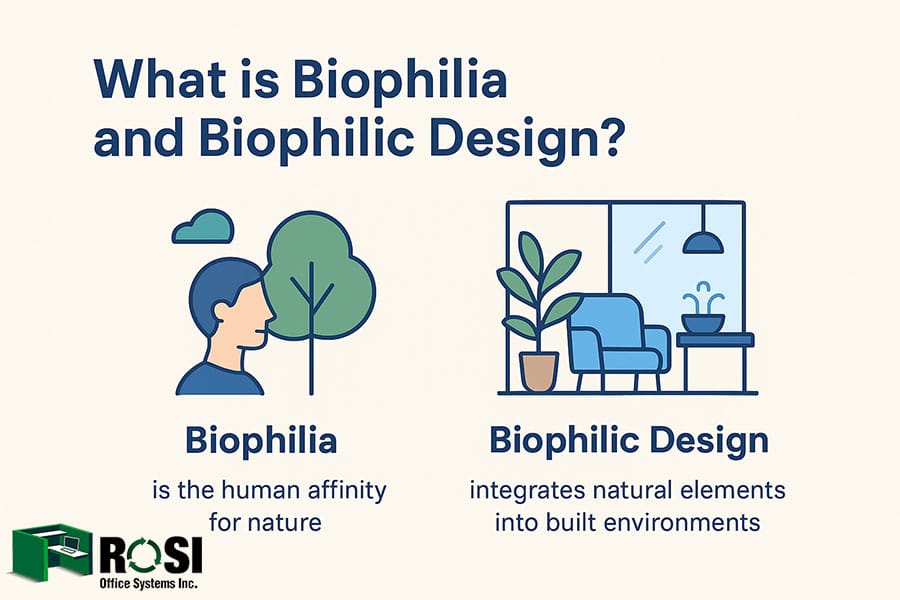 What is Biophilia and Biophilic Design?

Biophilia

is the human affinity for nature

Biophilic Design

integrates natural elements into built environments

ROSI
Office Systems Inc.